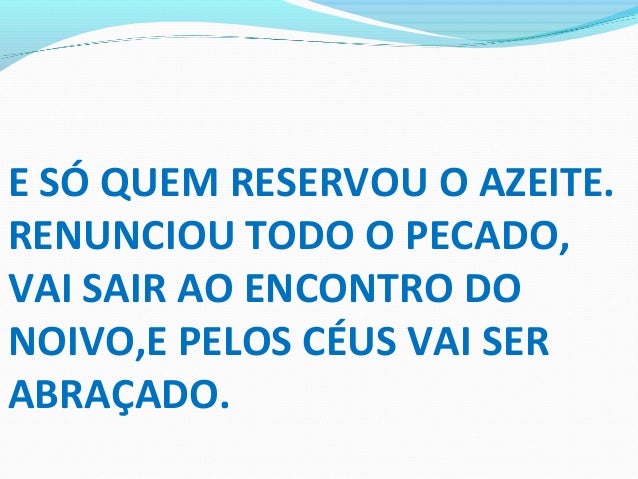 E SÓ QUEM RESERVOU O AZEITE. RENUNCIOU TODO O PECADO, VAI SAIR AO ENCONTRO DO NOIVO,E PELOS CÉUS VAI SER ABRAÇADO.